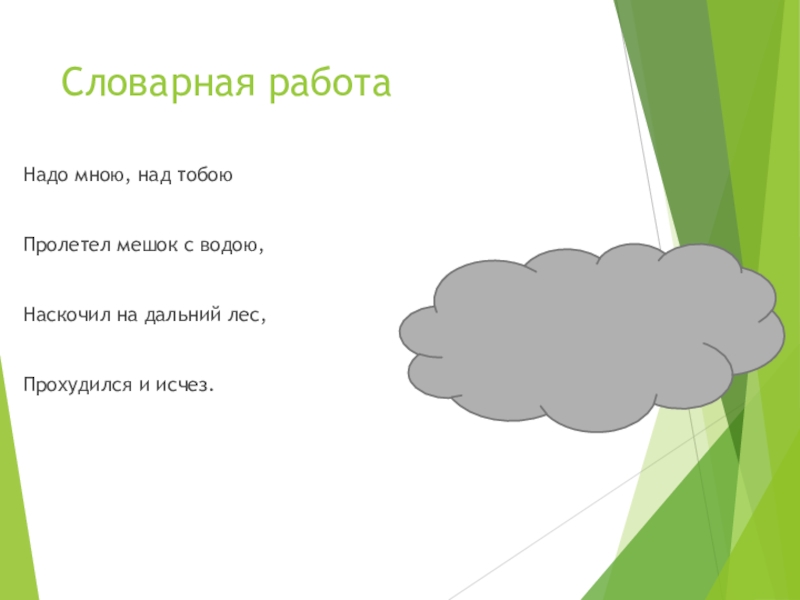 Словарная работа

Надо мною, над тобою

Пролетел мешок с водою,

Наскочил на дальний лес,

Прохудился и исчез.